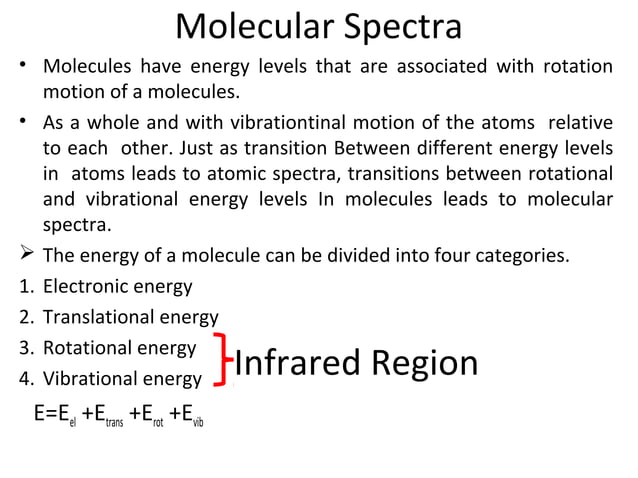 Molecular Spectra

• Molecules have energy levels that are associated with rotation motion of a molecules.

• As a whole and with vibrationtinal motion of the atoms relative to each other. Just as transition Between different energy levels in atoms leads to atomic spectra, transitions between rotational and vibrational energy levels In molecules leads to molecular spectra.

➢ The energy of a molecule can be divided into four categories.

1. Electronic energy
2. Translational energy
3. Rotational energy
4. Vibrational energy

Infrared Region

$E=E_{el}+E_{trans}+E_{rot}+E_{vib}$